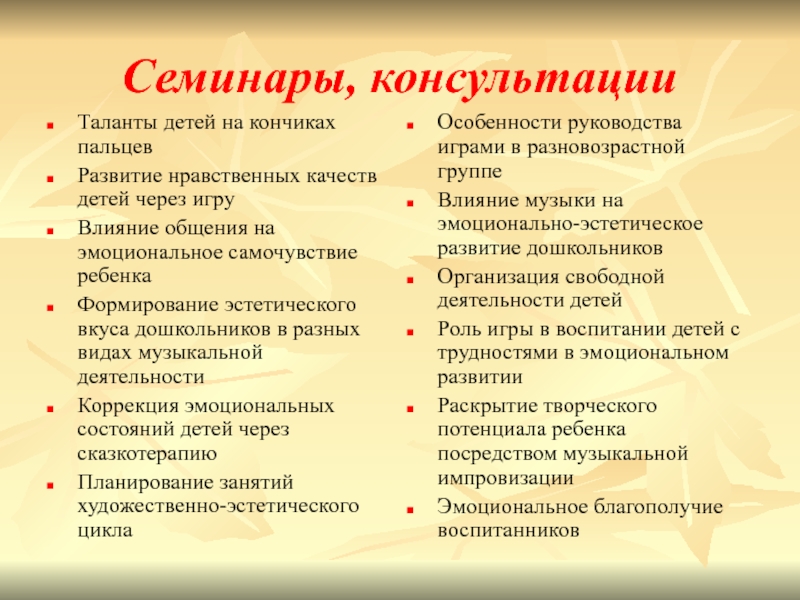 Семинары, консультации

- Таланты детей на кончиках пальцев
- Развитие нравственных качеств детей через игру
- Влияние общения на эмоциональное самочувствие ребенка
- Формирование эстетического вкуса дошкольников в разных видах музыкальной деятельности
- Коррекция эмоциональных состояний детей через сказкотерапию
- Планирование занятий художественно-эстетического цикла

- Особенности руководства играми в разновозрастной группе
- Влияние музыки на эмоционально-эстетическое развитие дошкольников
- Организация свободной деятельности детей
- Роль игры в воспитании детей с трудностями в эмоциональном развитии
- Раскрытие творческого потенциала ребенка посредством музыкальной импровизации
- Эмоциональное благополучие воспитанников